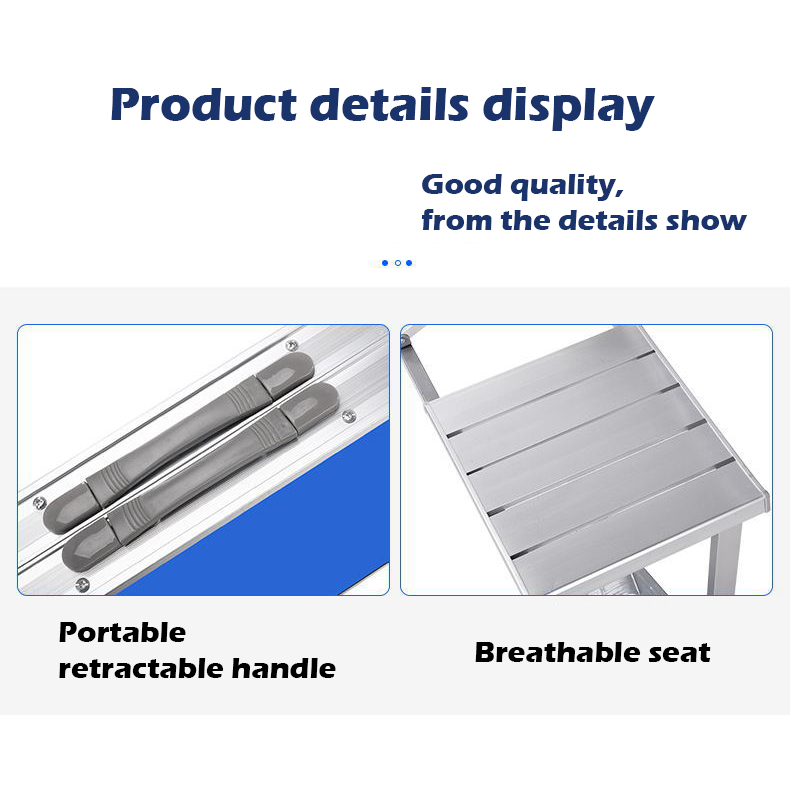 Product details display

Good quality,
from the details show

Portable
retractable handle

Breathable seat